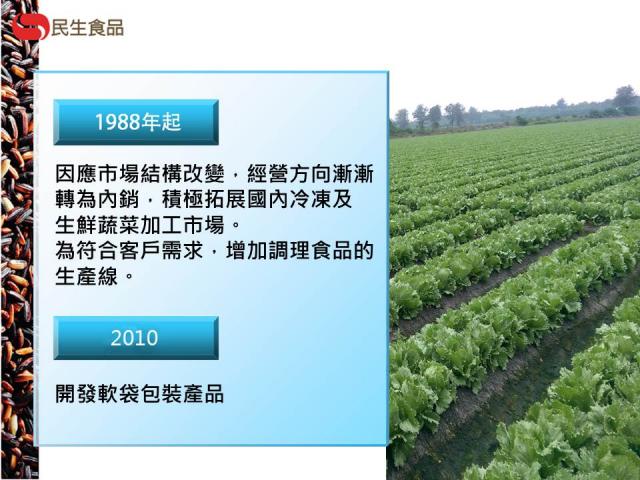 民生食品

1988年起

因應市場結構改變，經營方向漸漸轉為內銷，積極拓展國內冷凍及生鮮蔬菜加工市場。
為符合客戶需求，增加調理食品的生產線。

2010

開發軟袋包裝產品